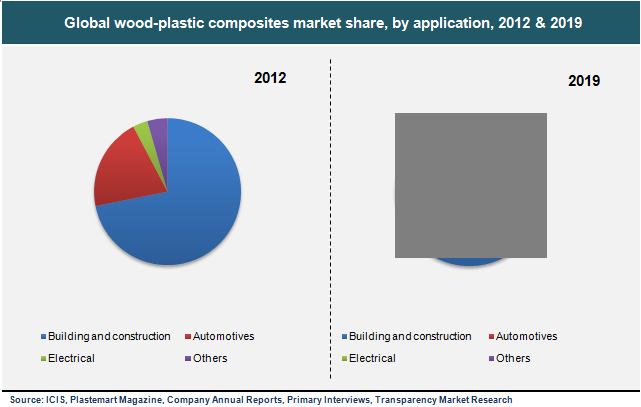 Global wood-plastic composites market share, by application, 2012 & 2019

2012

Building and construction
Automotives
Electrical
Others

2019

Building and construction
Automotives
Electrical
Others

Source: ICIS, Plastemart Magazine, Company Annual Reports, Primary Interviews, Transparency Market Research